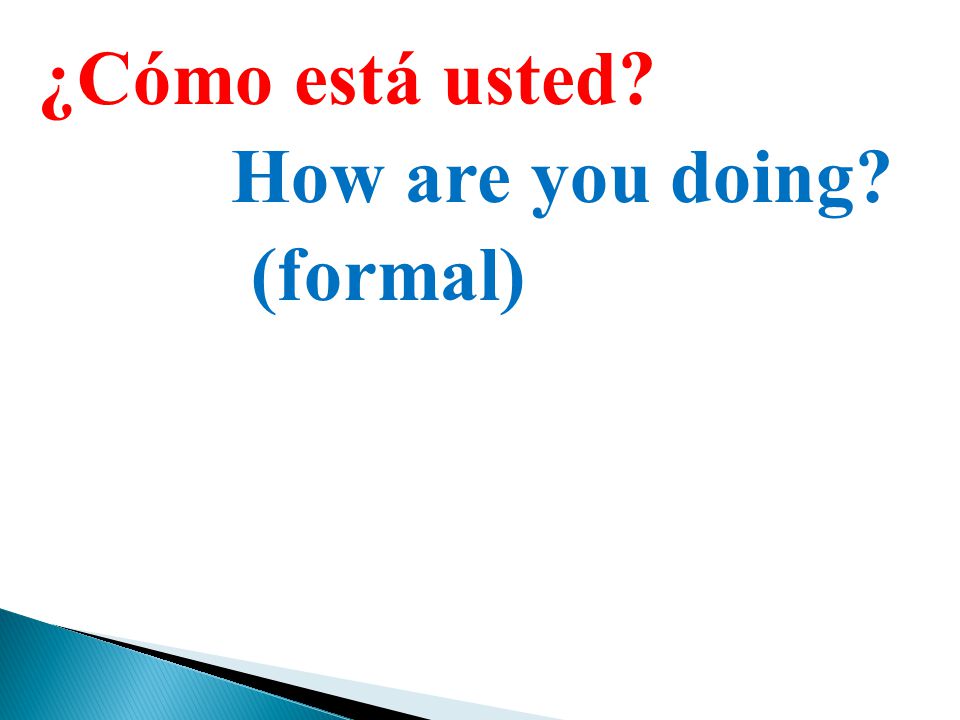 ¿Cómo está usted?

How are you doing?
(formal)